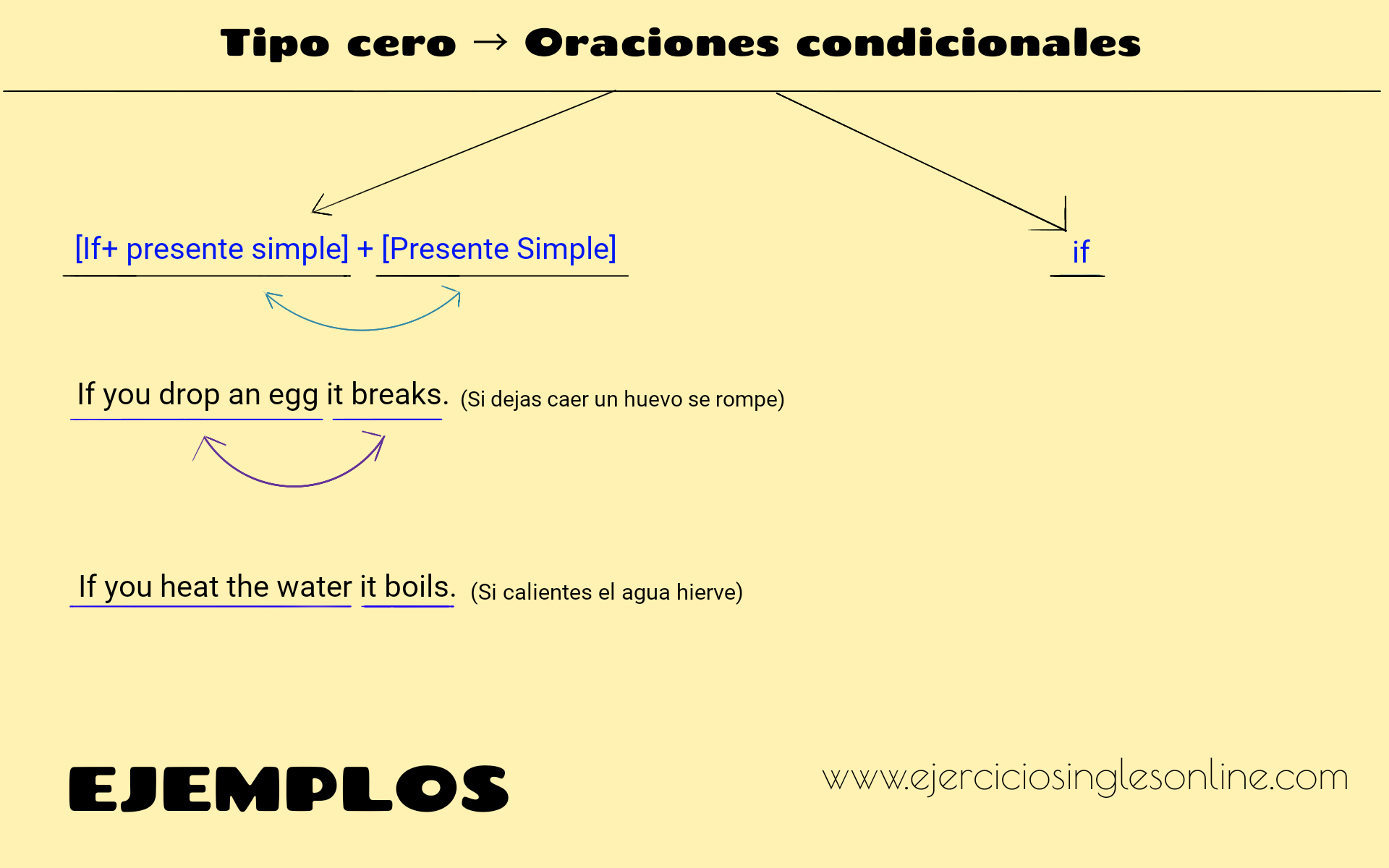 Tipo cero → Oraciones condicionales

[If+ presente simple] + [Presente Simple]

if

If you drop an egg it breaks. (Si dejas caer un huevo se rompe)

If you heat the water it boils. (Si calientes el agua hierve)

EJEMPLOS

www.ejerciciosinglesonline.com